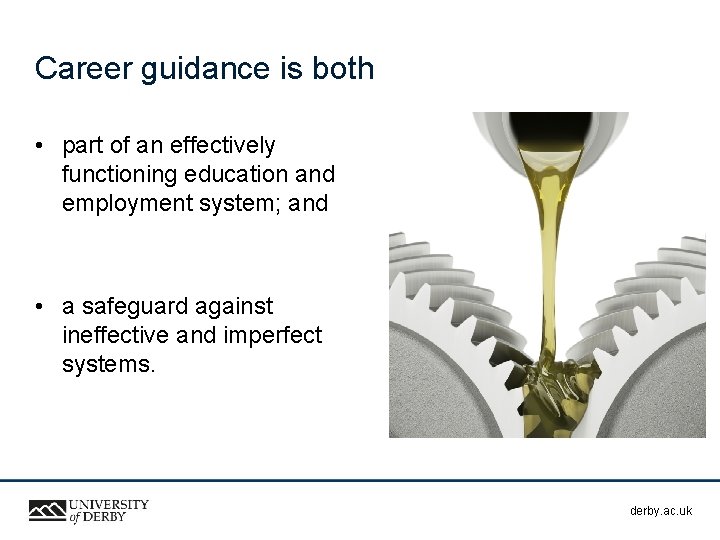 Career guidance is both

• part of an effectively functioning education and employment system; and

• a safeguard against ineffective and imperfect systems.

UNIVERSITY of DERBY

derby.ac.uk